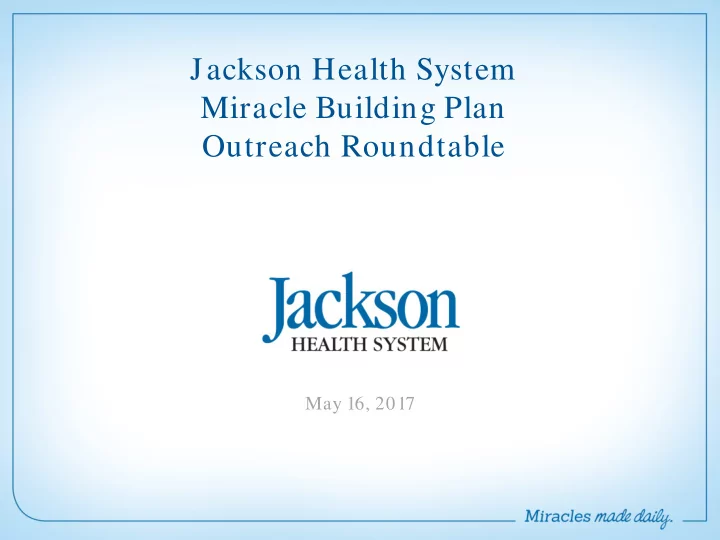 Jackson Health System
Miracle Building Plan
Outreach Roundtable

Jackson
HEALTH SYSTEM

May 16, 2017

Miracles made daily.